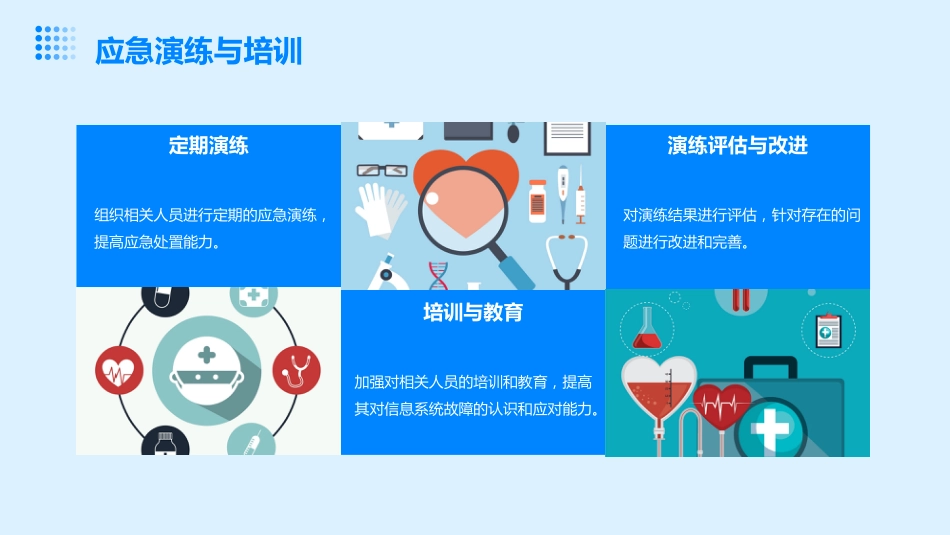 应急演练与培训

定期演练

组织相关人员进行定期的应急演练，提高应急处置能力。

演练评估与改进

对演练结果进行评估，针对存在的问题进行改进和完善。

培训与教育

加强对相关人员的培训和教育，提高其对信息系统故障的认识和应对能力。